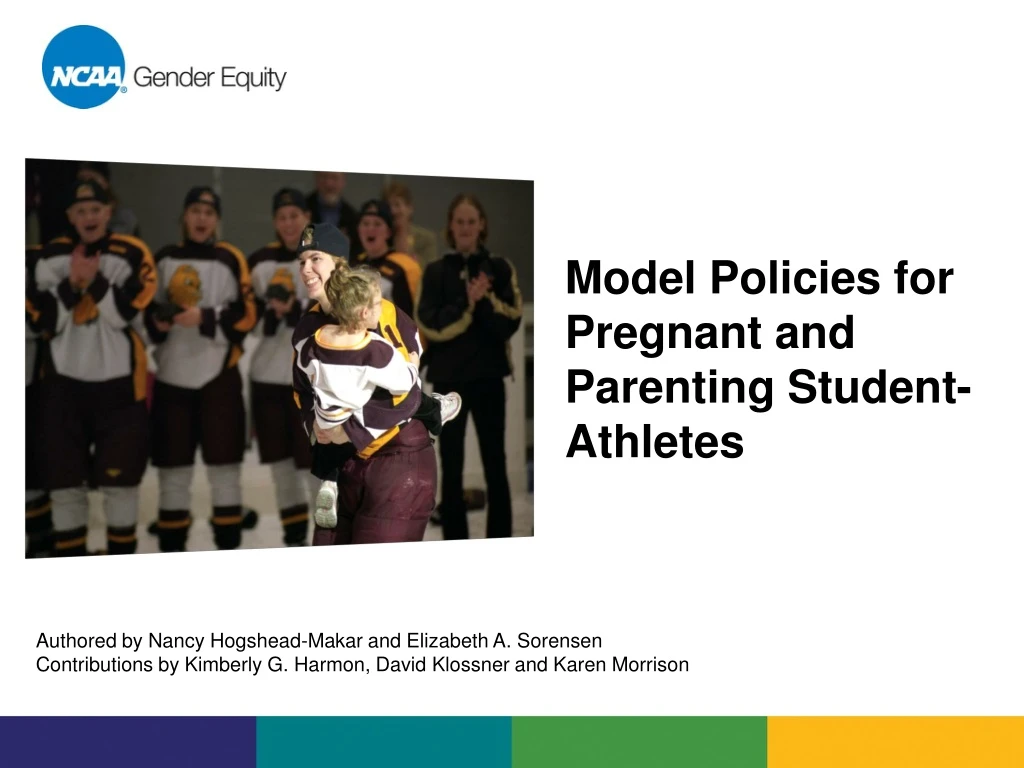 NCAA® Gender Equity

Model Policies for Pregnant and Parenting Student-Athletes

Authored by Nancy Hogshead-Makar and Elizabeth A. Sorensen
Contributions by Kimberly G. Harmon, David Klossner and Karen Morrison